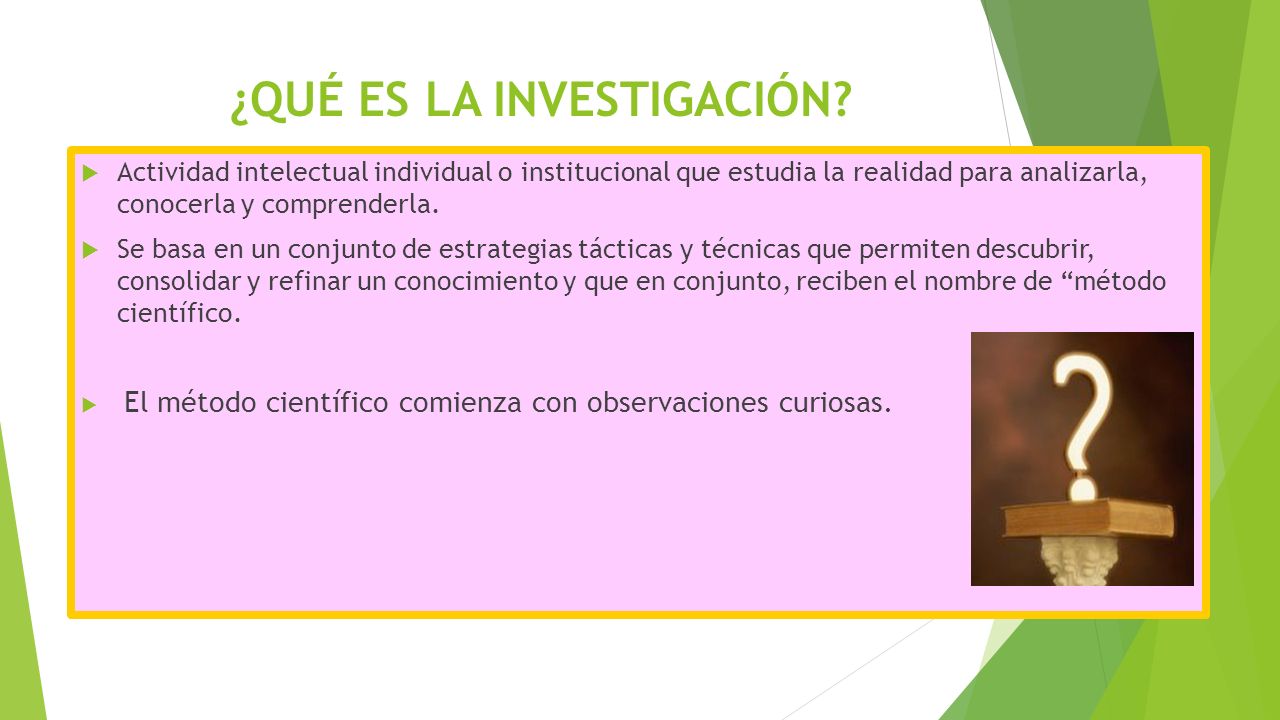 ¿QUÉ ES LA INVESTIGACIÓN?

Actividad intelectual individual o institucional que estudia la realidad para analizarla, conocerla y comprenderla.

Se basa en un conjunto de estrategias tácticas y técnicas que permiten descubrir, consolidar y refinar un conocimiento y que en conjunto, reciben el nombre de “método científico.

El método científico comienza con observaciones curiosas.